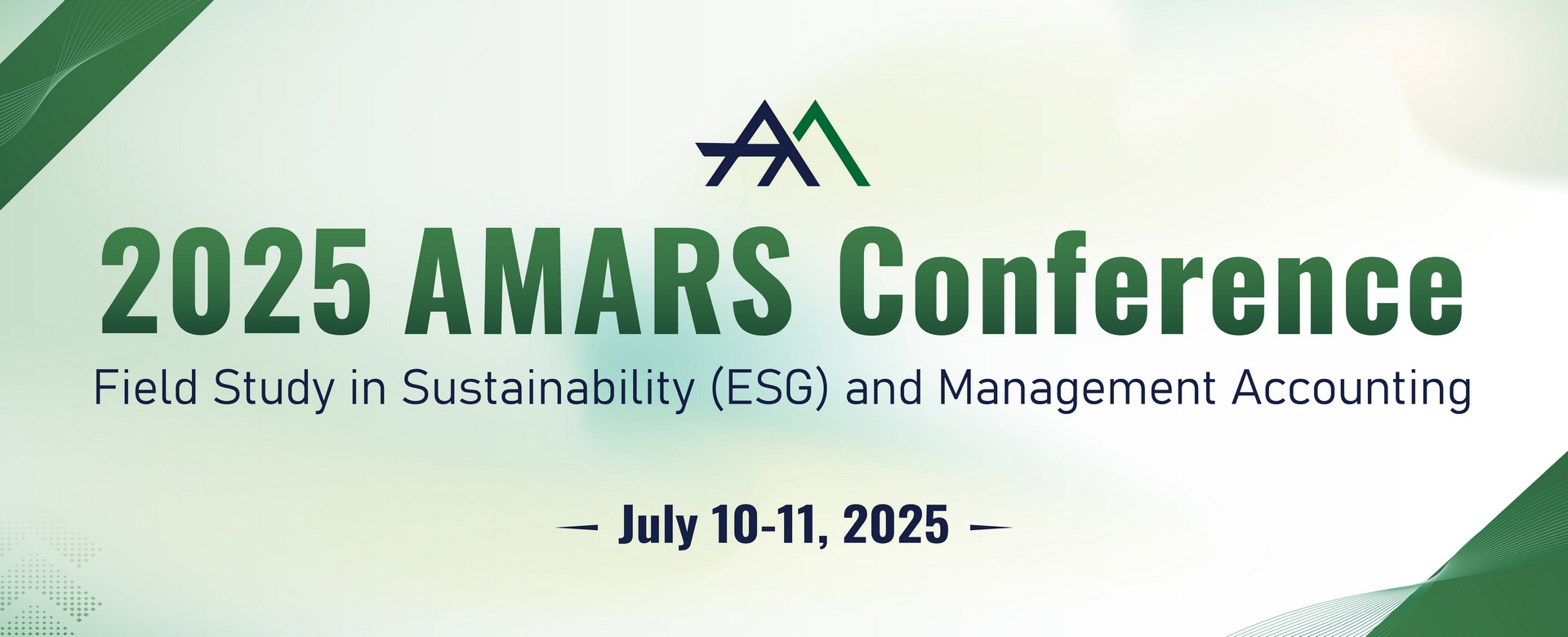 2025 AMARS Conference
Field Study in Sustainability (ESG) and Management Accounting

— July 10-11, 2025 —